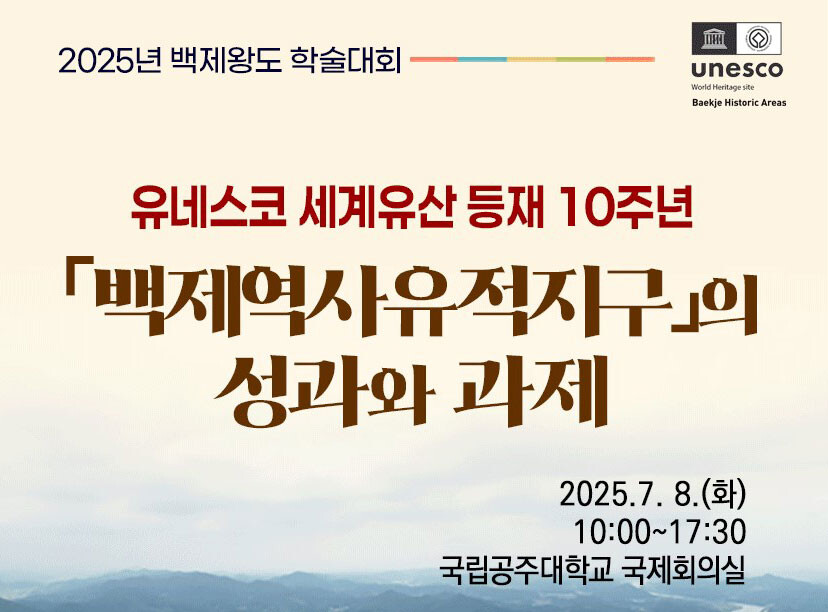 2025년 백제왕도 학술대회

unesco
World Heritage site
Baekje Historic Areas

유네스코 세계유산 등재 10주년

「백제역사유적지구」의 성과와 과제

2025.7. 8.(화)
10:00~17:30
국립공주대학교 국제회의실